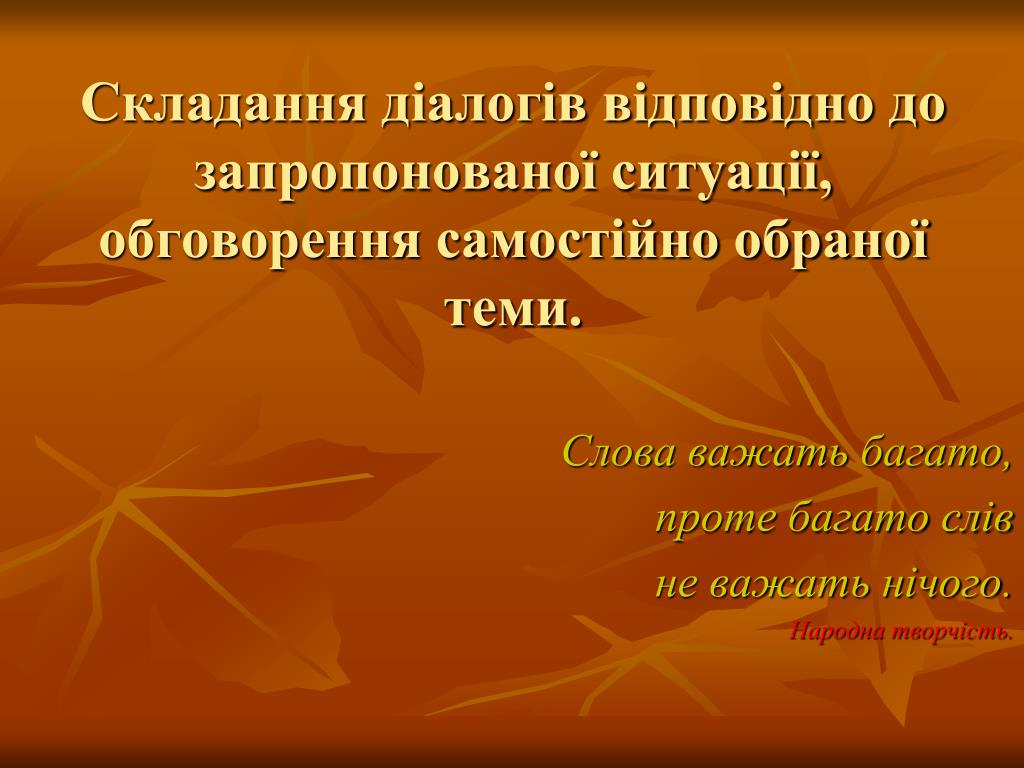 Складання діалогів відповідно до запропонованої ситуації, обговорення самостійно обраної теми.

Слова важать багато,
проте багато слів
не важать нічого.
Народна творчість.